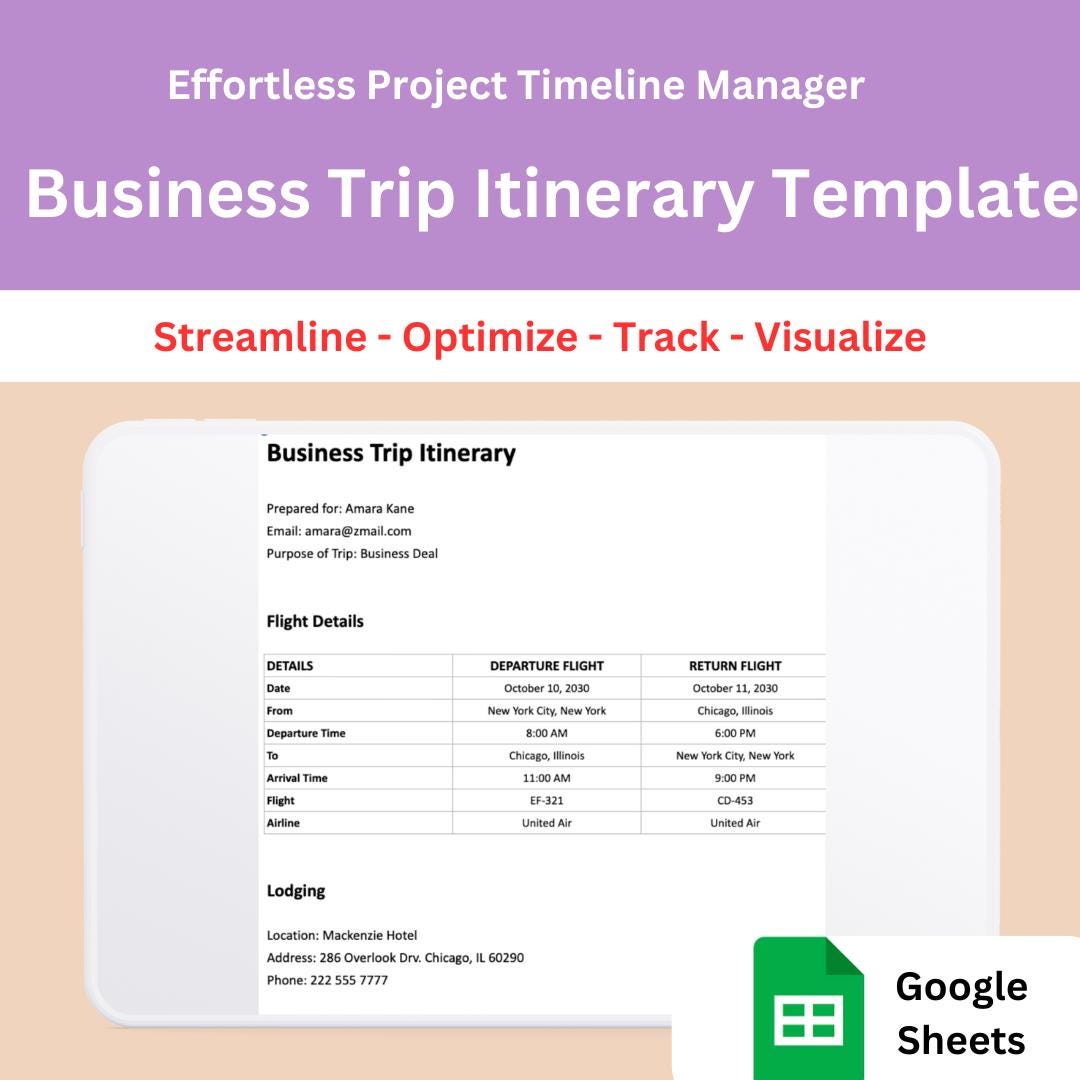 Effortless Project Timeline Manager

Business Trip Itinerary Template

Streamline - Optimize - Track - Visualize

Business Trip Itinerary

Prepared for: Amara Kane
Email: amara@zmail.com
Purpose of Trip: Business Deal

Flight Details

| DETAILS | DEPARTURE FLIGHT | RETURN FLIGHT |
|---|---|---|
| Date | October 10, 2030 | October 11, 2030 |
| From | New York City, New York | Chicago, Illinois |
| Departure Time | 8:00 AM | 6:00 PM |
| To | Chicago, Illinois | New York City, New York |
| Arrival Time | 11:00 AM | 9:00 PM |
| Flight | EF-321 | CD-453 |
| Airline | United Air | United Air |

Lodging

Location: Mackenzie Hotel
Address: 286 Overlook Drv. Chicago, IL 60290
Phone: 222 555 7777

Google Sheets